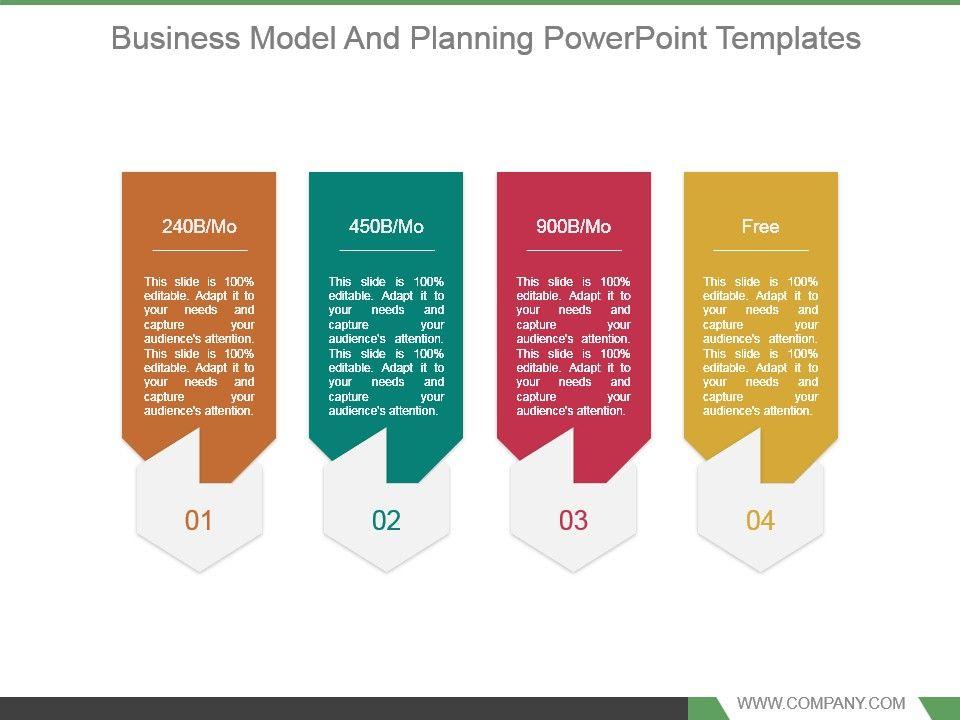 Business Model And Planning PowerPoint Templates

240B/Mo

This slide is 100% editable. Adapt it to your needs and capture your audience's attention. This slide is 100% editable. Adapt it to your needs and capture your audience's attention.

01

450B/Mo

This slide is 100% editable. Adapt it to your needs and capture your audience's attention. This slide is 100% editable. Adapt it to your needs and capture your audience's attention.

02

900B/Mo

This slide is 100% editable. Adapt it to your needs and capture your audience's attention. This slide is 100% editable. Adapt it to your needs and capture your audience's attention.

03

Free

This slide is 100% editable. Adapt it to your needs and capture your audience's attention. This slide is 100% editable. Adapt it to your needs and capture your audience's attention.

04

WWW.COMPANY.COM